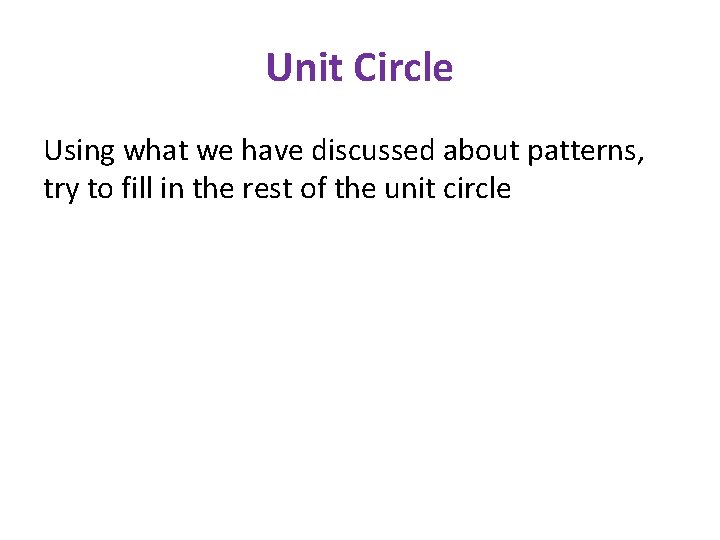 Unit Circle

Using what we have discussed about patterns, try to fill in the rest of the unit circle